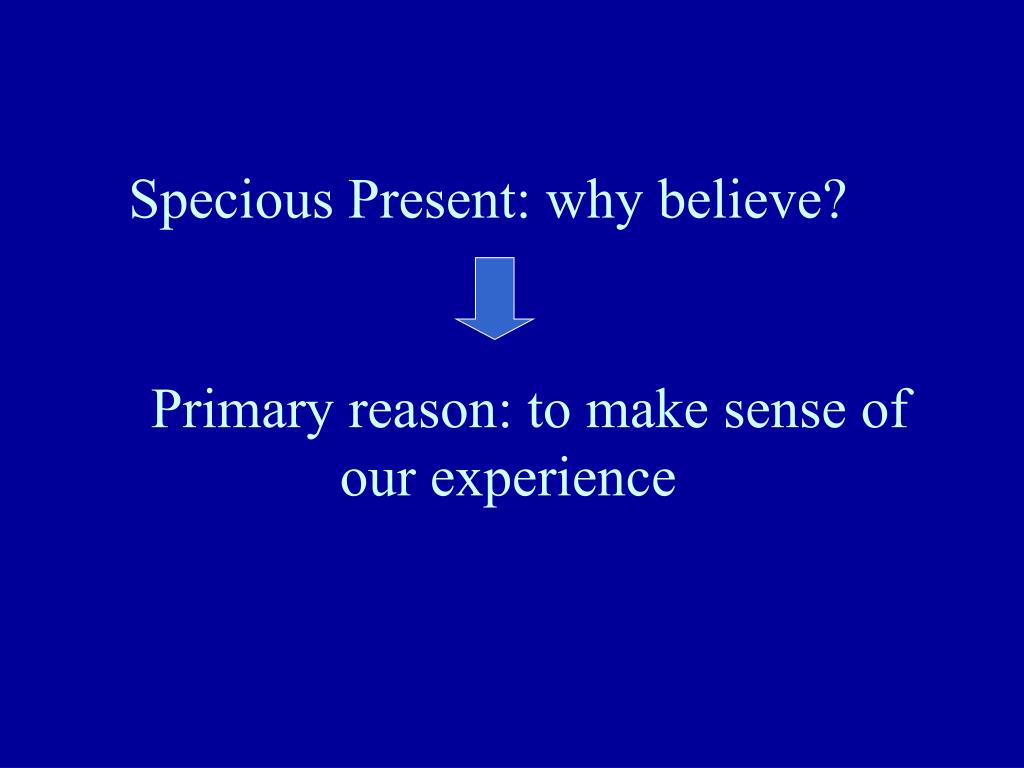 Specious Present: why believe?

Primary reason: to make sense of our experience